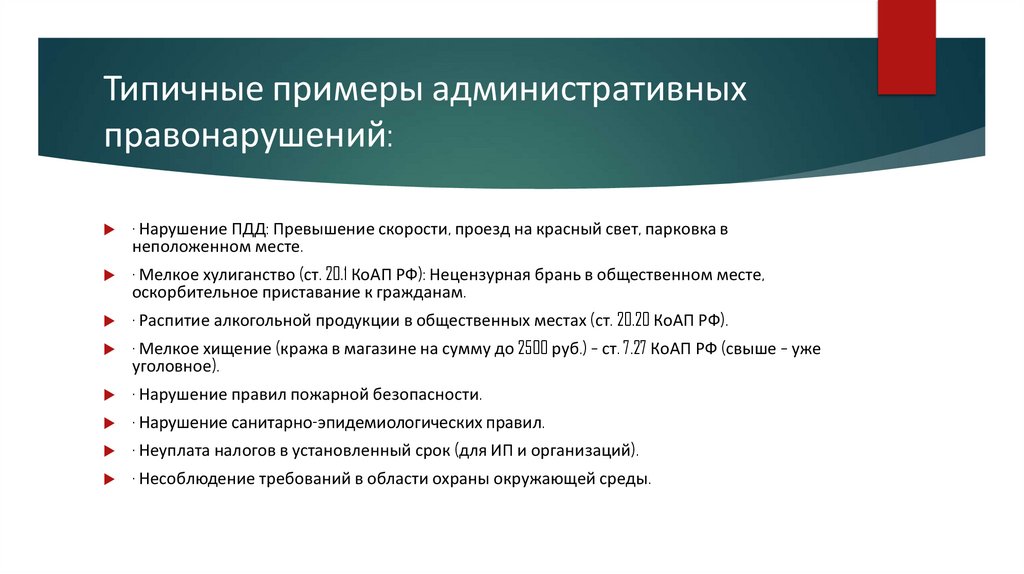 Типичные примеры административных правонарушений:

· Нарушение ПДД: Превышение скорости, проезд на красный свет, парковка в неположенном месте.

· Мелкое хулиганство (ст. 20.1 КоАП РФ): Нецензурная брань в общественном месте, оскорбительное приставание к гражданам.

· Распитие алкогольной продукции в общественных местах (ст. 20.20 КоАП РФ).

· Мелкое хищение (кража в магазине на сумму до 2500 руб.) – ст. 7.27 КоАП РФ (свыше – уже уголовное).

· Нарушение правил пожарной безопасности.

· Нарушение санитарно-эпидемиологических правил.

· Неуплата налогов в установленный срок (для ИП и организаций).

· Несоблюдение требований в области охраны окружающей среды.